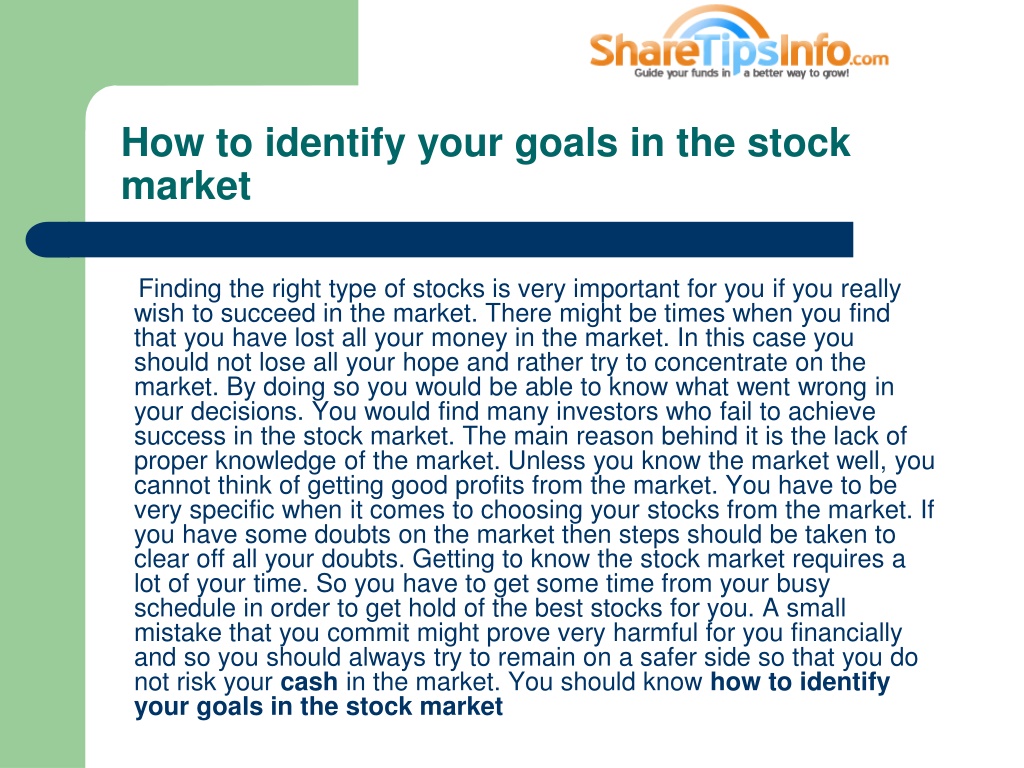 ShareTipsInfo.com
Guide your funds in a better way to grow!

How to identify your goals in the stock market

Finding the right type of stocks is very important for you if you really wish to succeed in the market. There might be times when you find that you have lost all your money in the market. In this case you should not lose all your hope and rather try to concentrate on the market. By doing so you would be able to know what went wrong in your decisions. You would find many investors who fail to achieve success in the stock market. The main reason behind it is the lack of proper knowledge of the market. Unless you know the market well, you cannot think of getting good profits from the market. You have to be very specific when it comes to choosing your stocks from the market. If you have some doubts on the market then steps should be taken to clear off all your doubts. Getting to know the stock market requires a lot of your time. So you have to get some time from your busy schedule in order to get hold of the best stocks for you. A small mistake that you commit might prove very harmful for you financially and so you should always try to remain on a safer side so that you do not risk your cash in the market. You should know how to identify your goals in the stock market